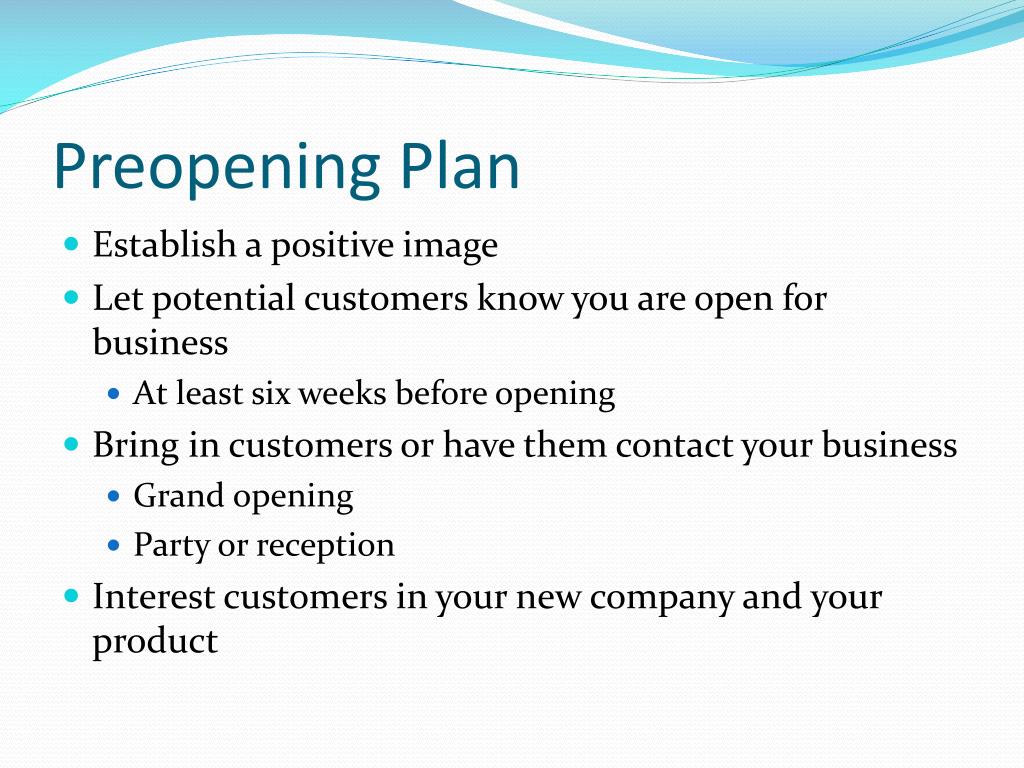 Preopening Plan

- Establish a positive image
- Let potential customers know you are open for business
  - At least six weeks before opening
- Bring in customers or have them contact your business
  - Grand opening
  - Party or reception
- Interest customers in your new company and your product